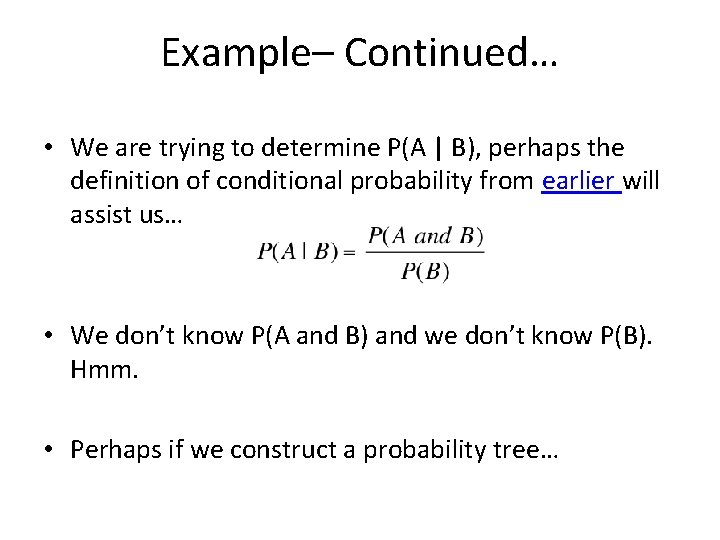 Example– Continued…

• We are trying to determine P(A | B), perhaps the definition of conditional probability from earlier will assist us…

$P(A \mid B) = \frac{P(A \text{ and } B)}{P(B)}$

• We don't know P(A and B) and we don't know P(B). Hmm.

• Perhaps if we construct a probability tree…